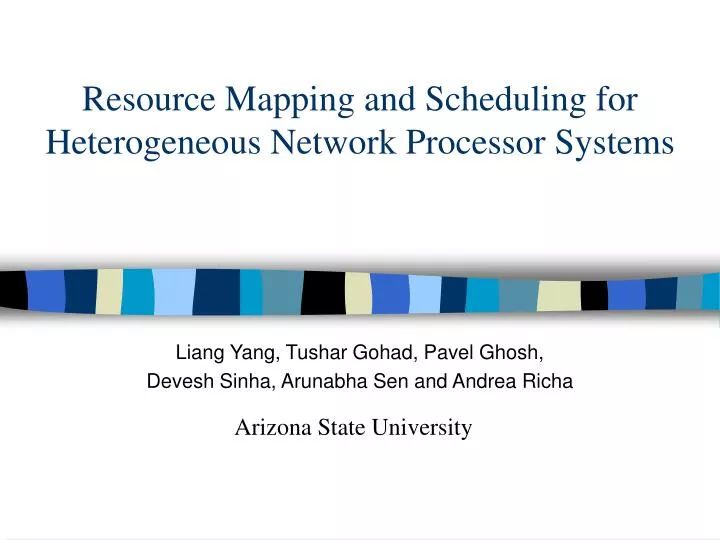 Resource Mapping and Scheduling for Heterogeneous Network Processor Systems

Liang Yang, Tushar Gohad, Pavel Ghosh, Devesh Sinha, Arunabha Sen and Andrea Richa

Arizona State University